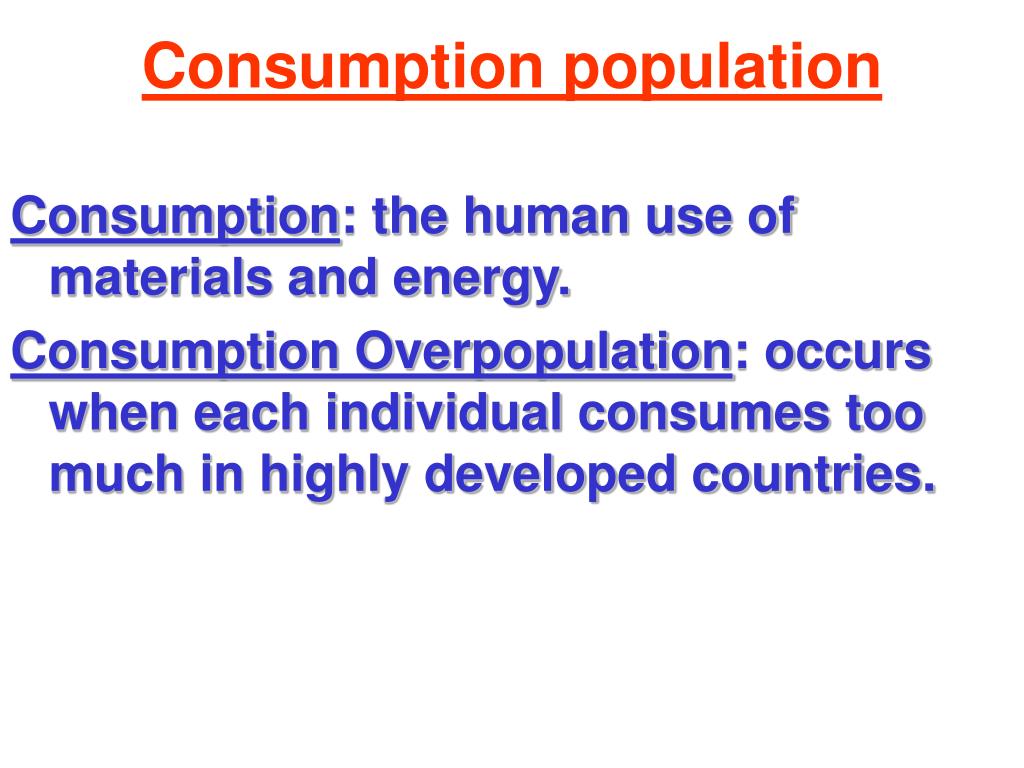 Consumption population

Consumption: the human use of materials and energy.

Consumption Overpopulation: occurs when each individual consumes too much in highly developed countries.